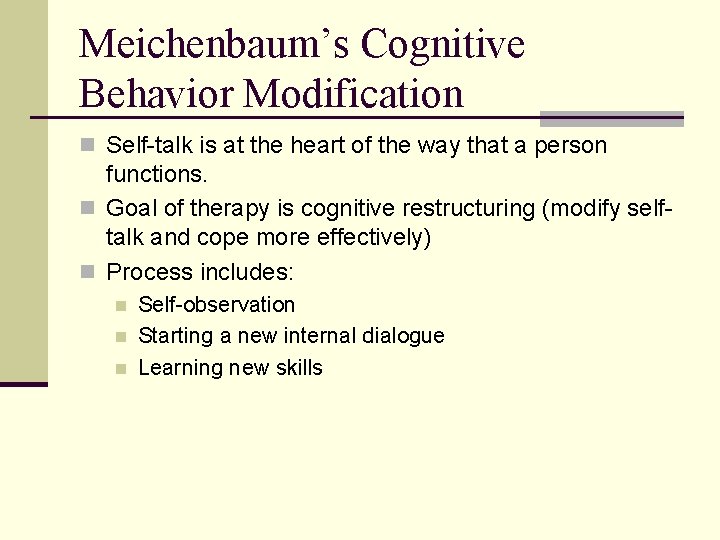 Meichenbaum's Cognitive Behavior Modification

Self-talk is at the heart of the way that a person functions.

Goal of therapy is cognitive restructuring (modify self-talk and cope more effectively)

Process includes:

Self-observation

Starting a new internal dialogue

Learning new skills